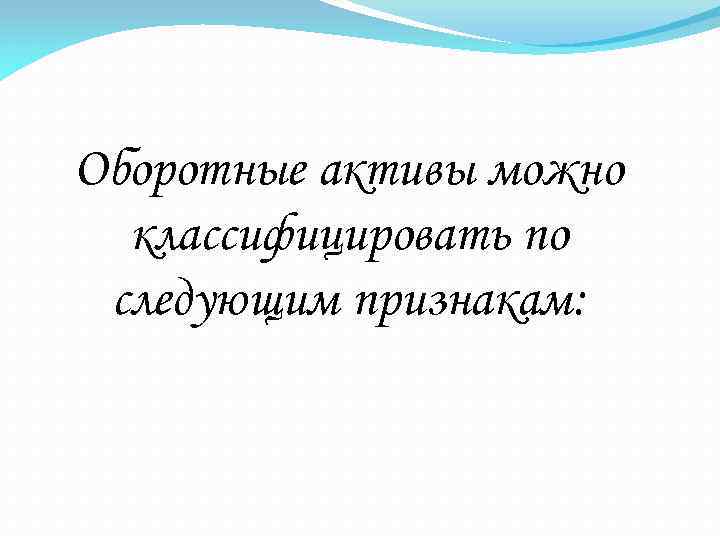 Оборотные активы можно классифицировать по следующим признакам: